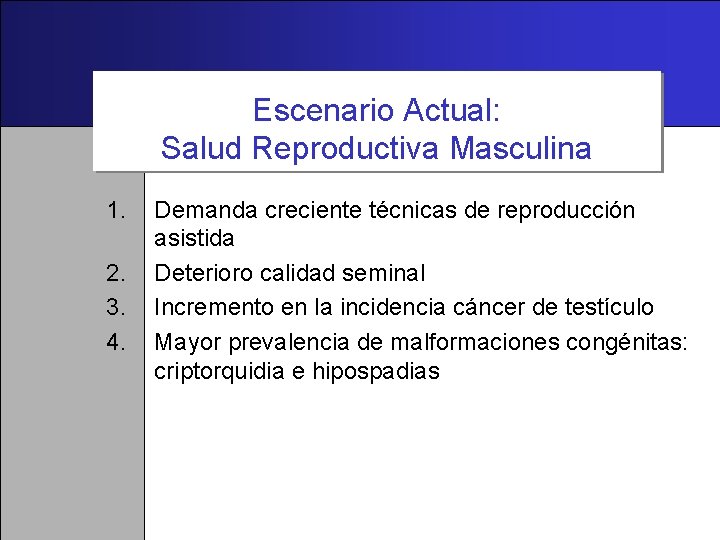 Escenario Actual:
Salud Reproductiva Masculina

1. Demanda creciente técnicas de reproducción asistida
2. Deterioro calidad seminal
3. Incremento en la incidencia cáncer de testículo
4. Mayor prevalencia de malformaciones congénitas: criptorquidia e hipospadias